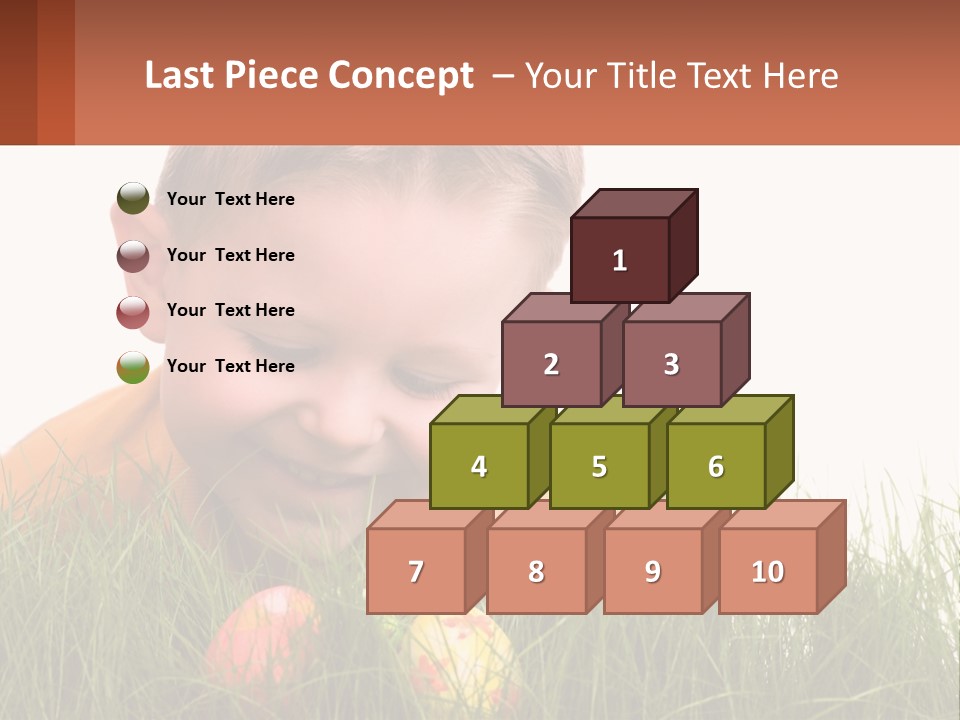 Last Piece Concept – Your Title Text Here

Your Text Here

Your Text Here

Your Text Here

Your Text Here

1

2

3

4

5

6

7

8

9

10